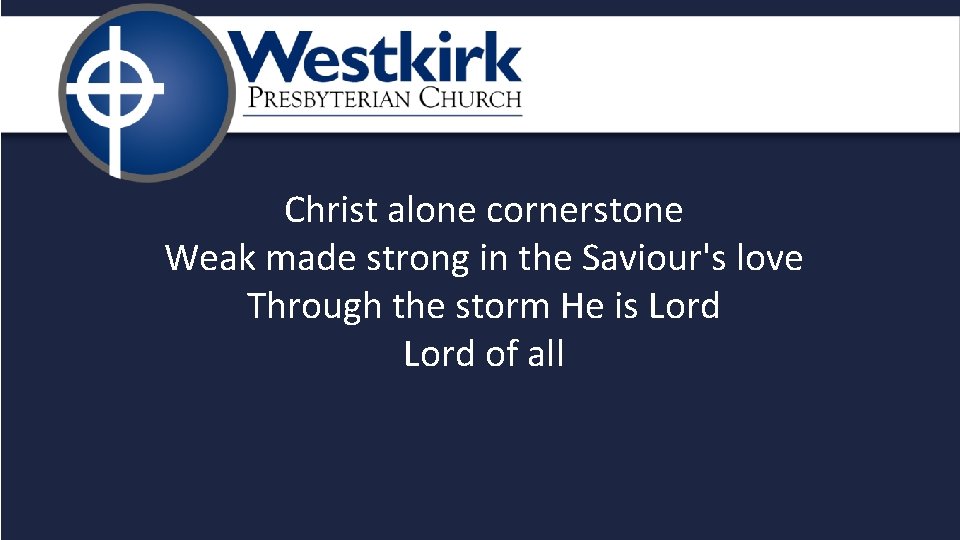 Westkirk
PRESBYTERIAN CHURCH

Christ alone cornerstone
Weak made strong in the Saviour's love
Through the storm He is Lord
Lord of all